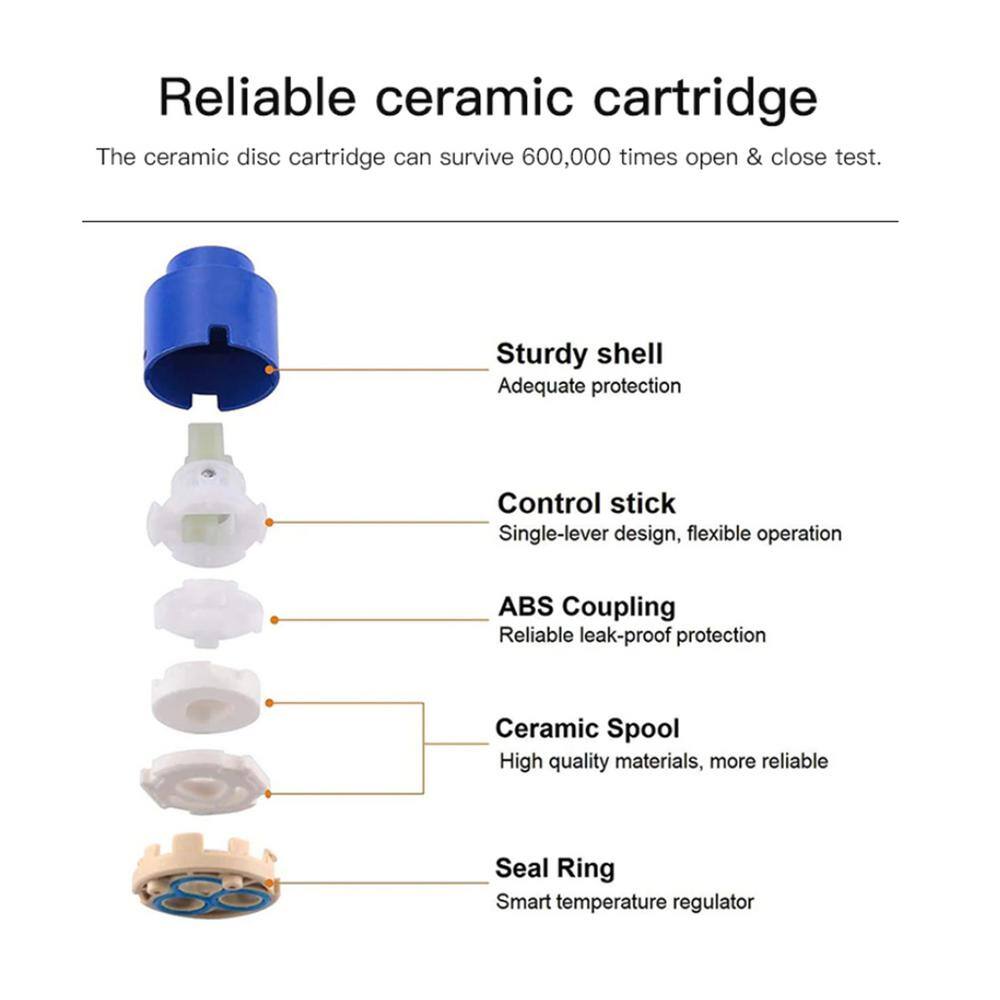 Reliable ceramic cartridge

The ceramic disc cartridge can survive 600,000 times open & close test.

Sturdy shell
Adequate protection

Control stick
Single-lever design, flexible operation

ABS Coupling
Reliable leak-proof protection

Ceramic Spool
High quality materials, more reliable

Seal Ring
Smart temperature regulator